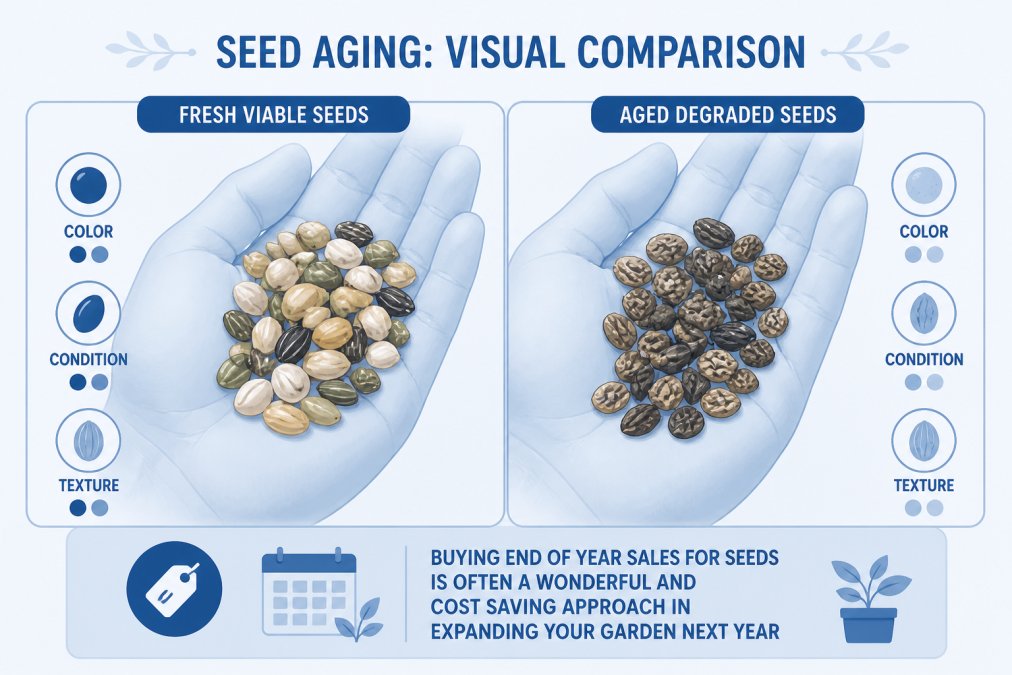 SEED AGING: VISUAL COMPARISON

FRESH VIABLE SEEDS

COLOR

CONDITION

TEXTURE

AGED DEGRADED SEEDS

COLOR

CONDITION

TEXTURE

BUYING END OF YEAR SALES FOR SEEDS IS OFTEN A WONDERFUL AND COST SAVING APPROACH IN EXPANDING YOUR GARDEN NEXT YEAR